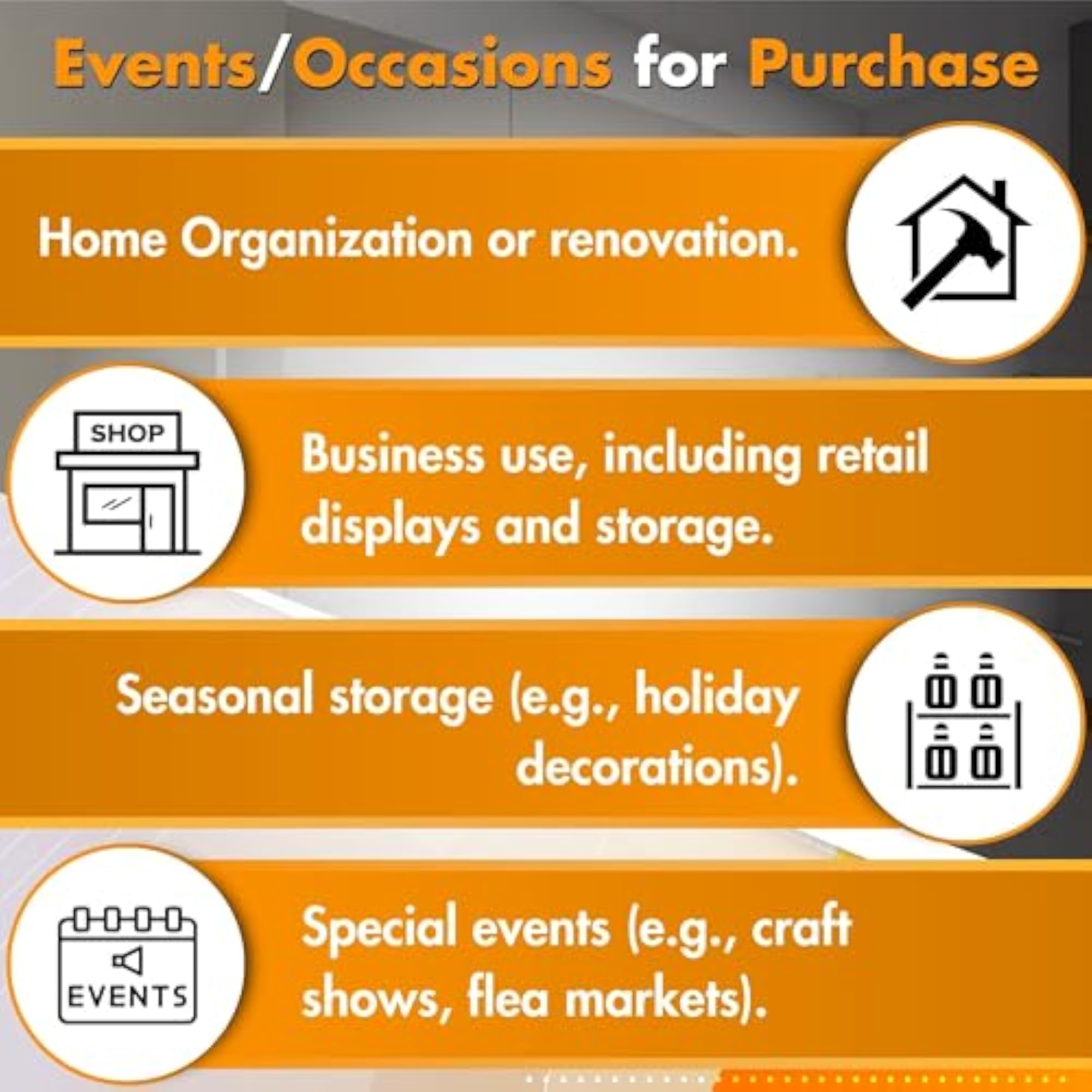 Events/Occasions for Purchase

Home Organization or renovation.

SHOP

Business use, including retail displays and storage.

Seasonal storage (e.g., holiday decorations).

EVENTS

Special events (e.g., craft shows, flea markets).